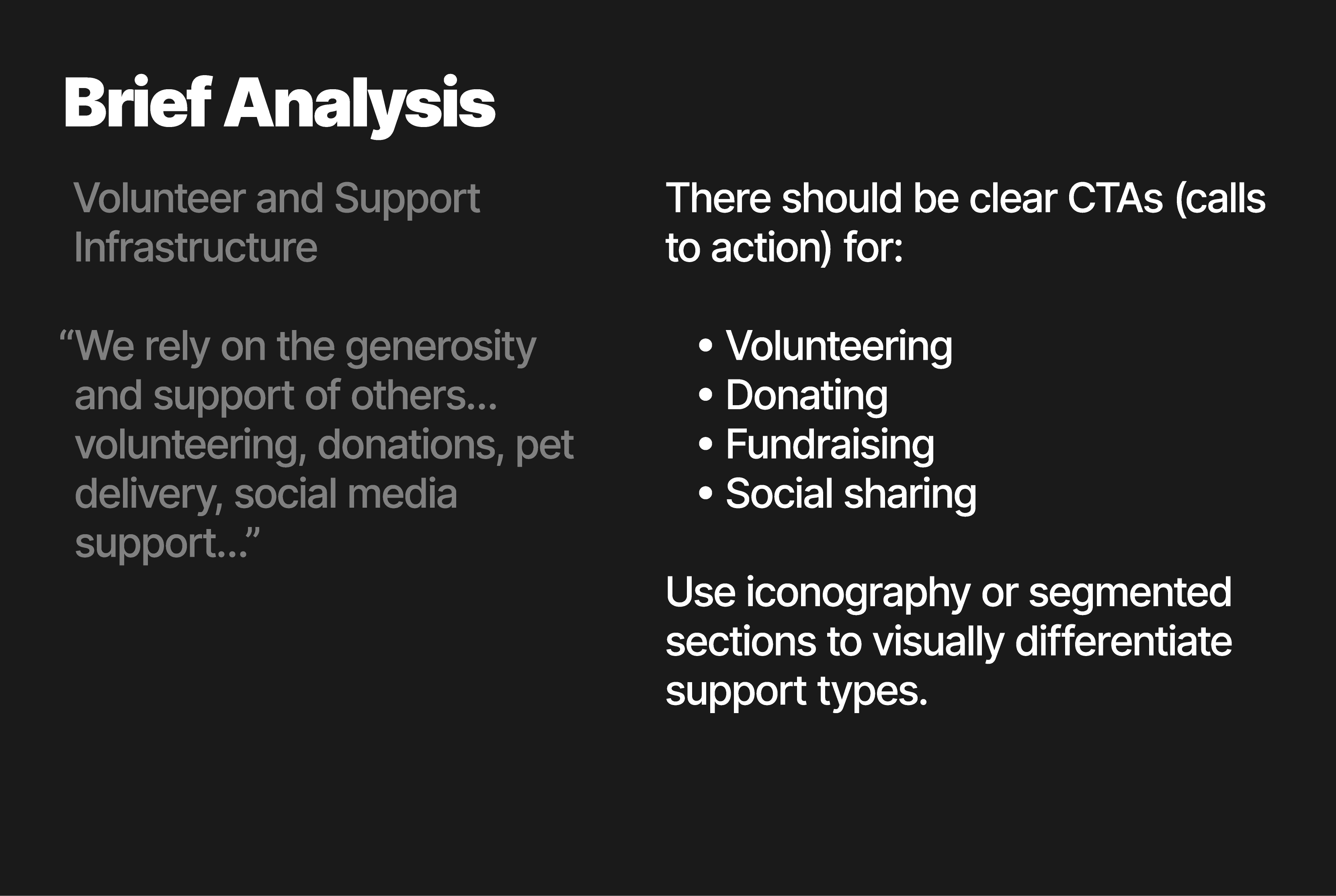 Brief Analysis

Volunteer and Support Infrastructure

“We rely on the generosity and support of others... volunteering, donations, pet delivery, social media support...”

There should be clear CTAs (calls to action) for:

• Volunteering
• Donating
• Fundraising
• Social sharing

Use iconography or segmented sections to visually differentiate support types.